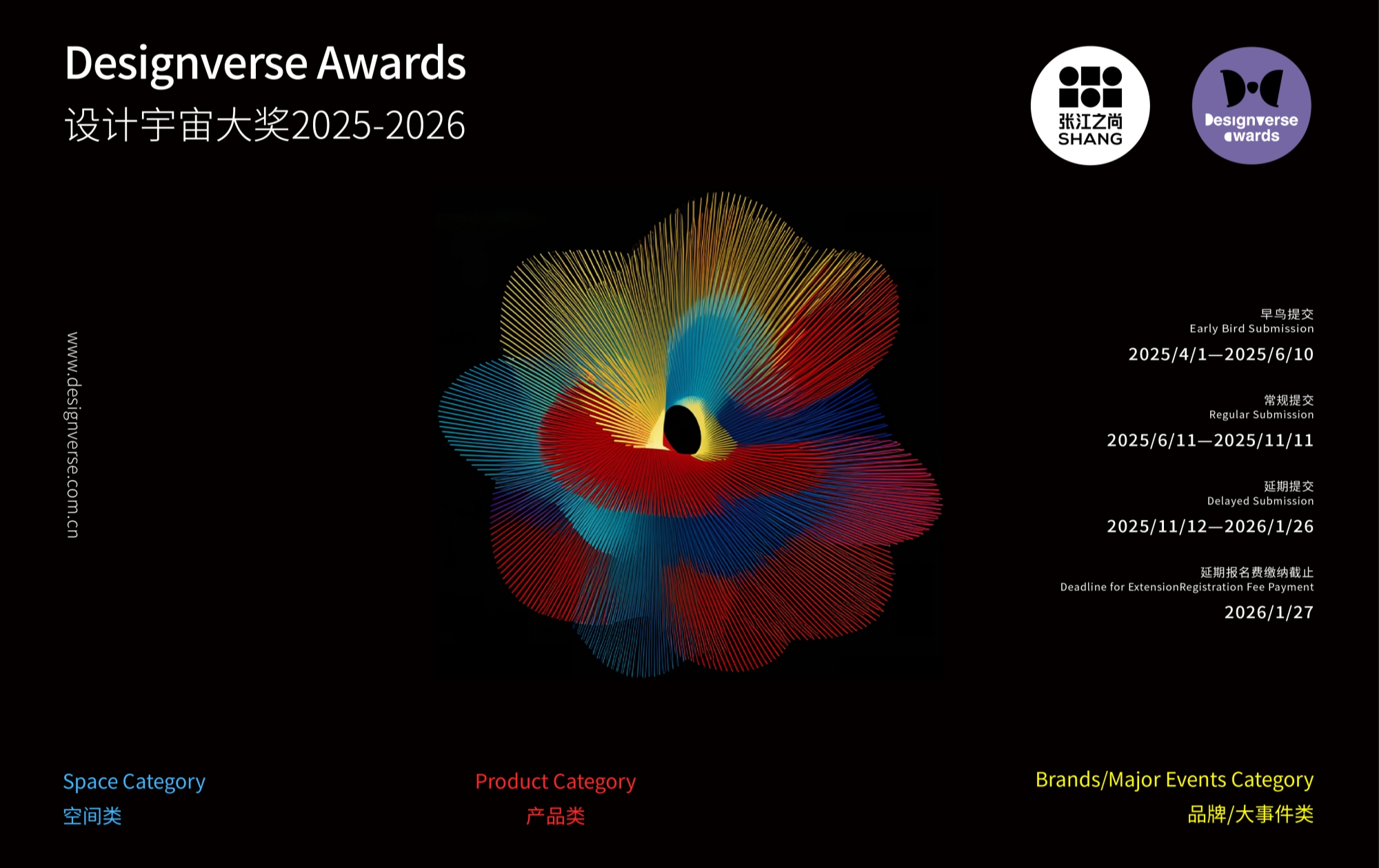 Designverse Awards
设计宇宙大奖2025-2026

张江之尚
SHANG

Designverse
awards

www.designverse.com.cn

早鸟提交
Early Bird Submission
2025/4/1—2025/6/10

常规提交
Regular Submission
2025/6/11—2025/11/11

延期提交
Delayed Submission
2025/11/12—2026/1/26

延期报名费缴纳截止
Deadline for ExtensionRegistration Fee Payment
2026/1/27

Space Category
空间类

Product Category
产品类

Brands/Major Events Category
品牌/大事件类